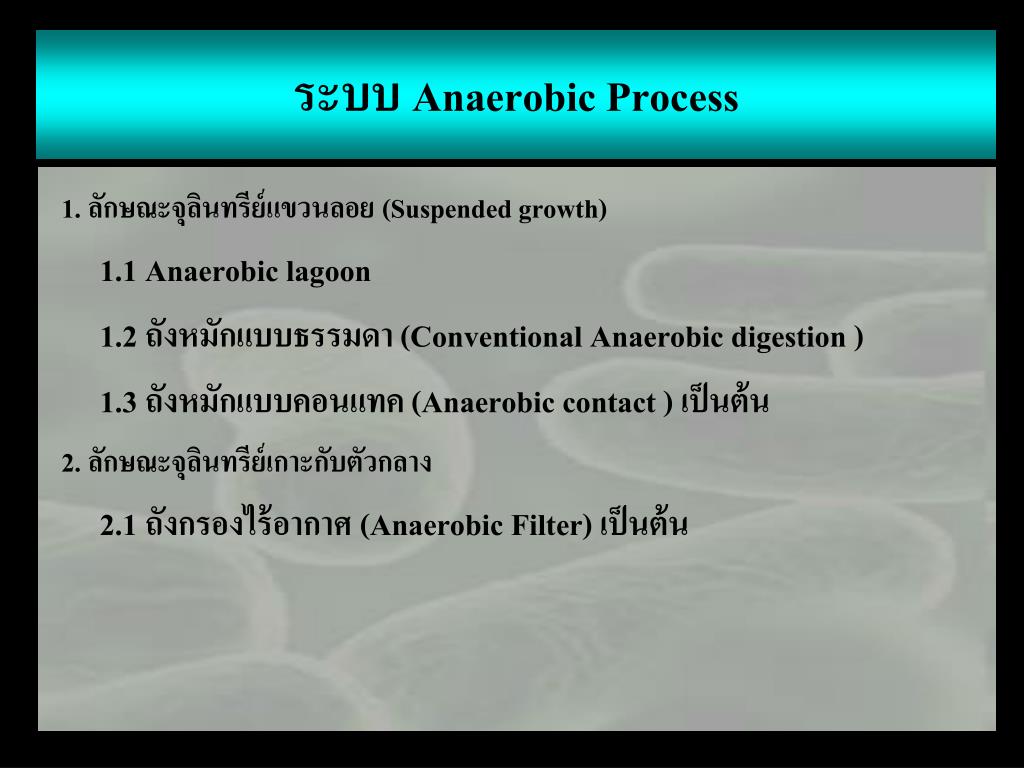 ระบบ Anaerobic Process

1. ลักษณะจุลินทรีย์แขวนลอย (Suspended growth)

1.1 Anaerobic lagoon

1.2 ถังหมักแบบธรรมดา (Conventional Anaerobic digestion )

1.3 ถังหมักแบบคอนแทค (Anaerobic contact ) เป็นต้น

2. ลักษณะจุลินทรีย์เกาะกับตัวกลาง

2.1 ถังกรองไร้อากาศ (Anaerobic Filter) เป็นต้น